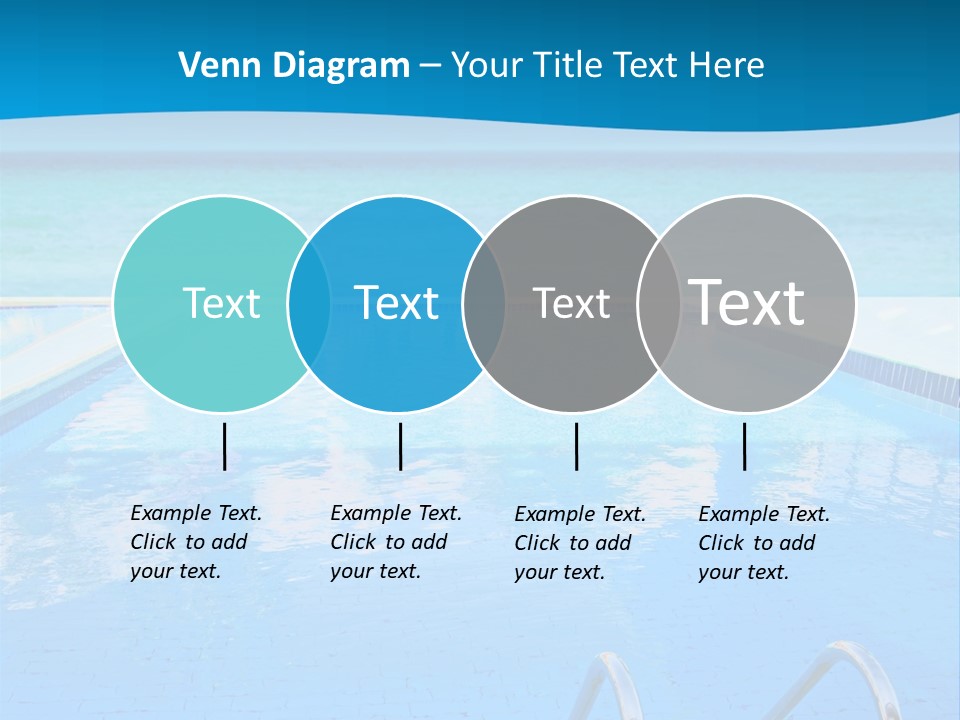 Venn Diagram – Your Title Text Here

Text

Text

Text

Text

Example Text. Click to add your text.

Example Text. Click to add your text.

Example Text. Click to add your text.

Example Text. Click to add your text.